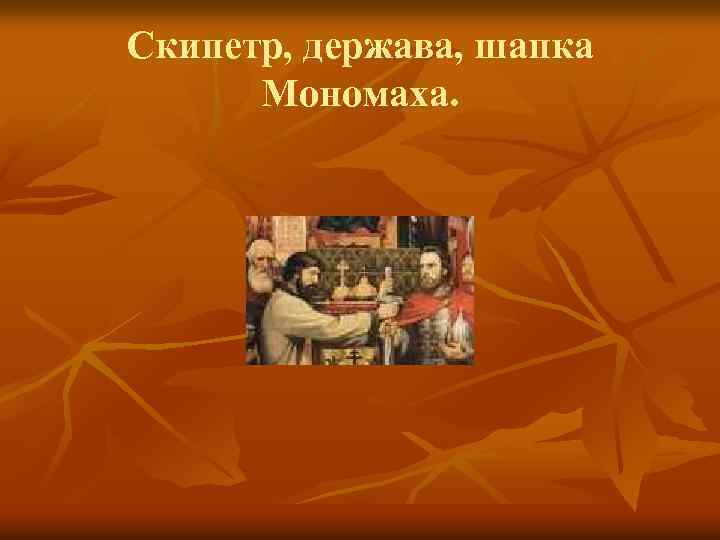 Скипетр, держава, шапка Мономаха.